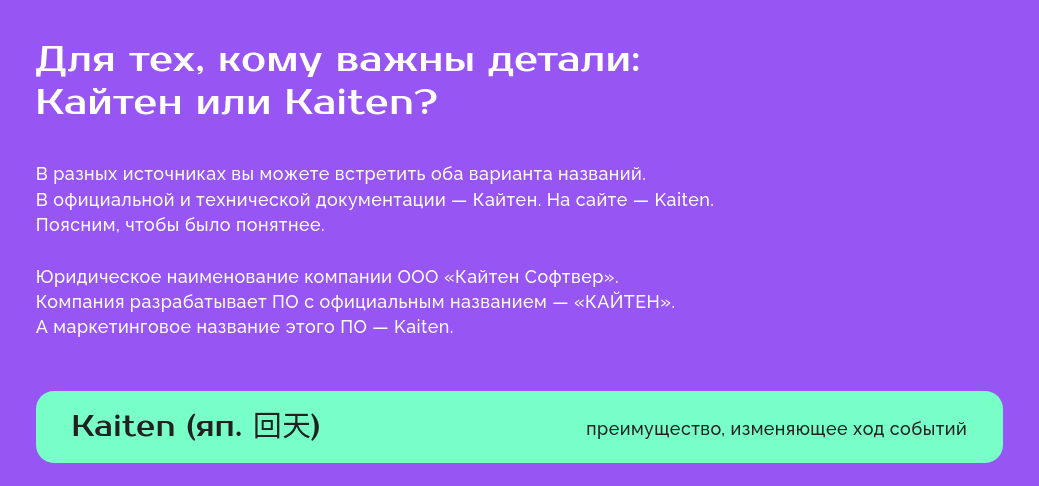 Для тех, кому важны детали:
Кайтен или Kaiten?

В разных источниках вы можете встретить оба варианта названий.
В официальной и технической документации — Кайтен. На сайте — Kaiten.
Поясним, чтобы было понятнее.

Юридическое наименование компании ООО «Кайтен Софтвер».
Компания разрабатывает ПО с официальным названием — «КАЙТЕН».
А маркетинговое название этого ПО — Kaiten.

Kaiten (яп. 回天)

преимущество, изменяющее ход событий